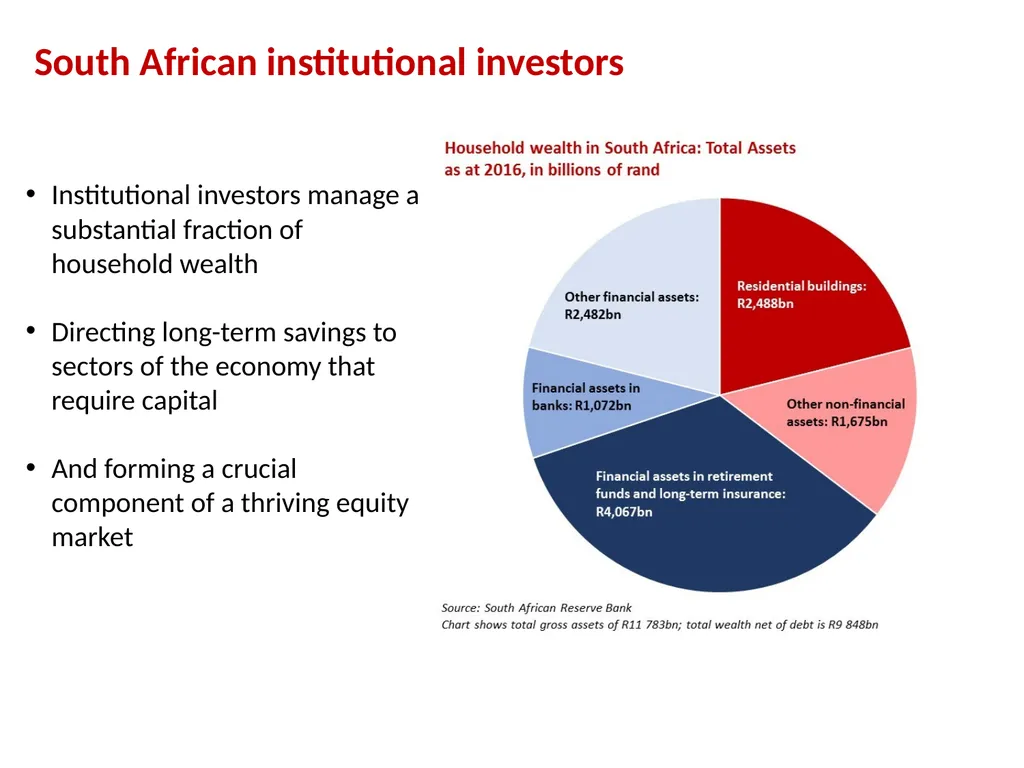 South African institutional investors

• Institutional investors manage a substantial fraction of household wealth

• Directing long-term savings to sectors of the economy that require capital

• And forming a crucial component of a thriving equity market

Household wealth in South Africa: Total Assets as at 2016, in billions of rand

Residential buildings: R2,488bn

Other non-financial assets: R1,675bn

Financial assets in retirement funds and long-term insurance: R4,067bn

Financial assets in banks: R1,072bn

Other financial assets: R2,482bn

Source: South African Reserve Bank
Chart shows total gross assets of R11 783bn; total wealth net of debt is R9 848bn